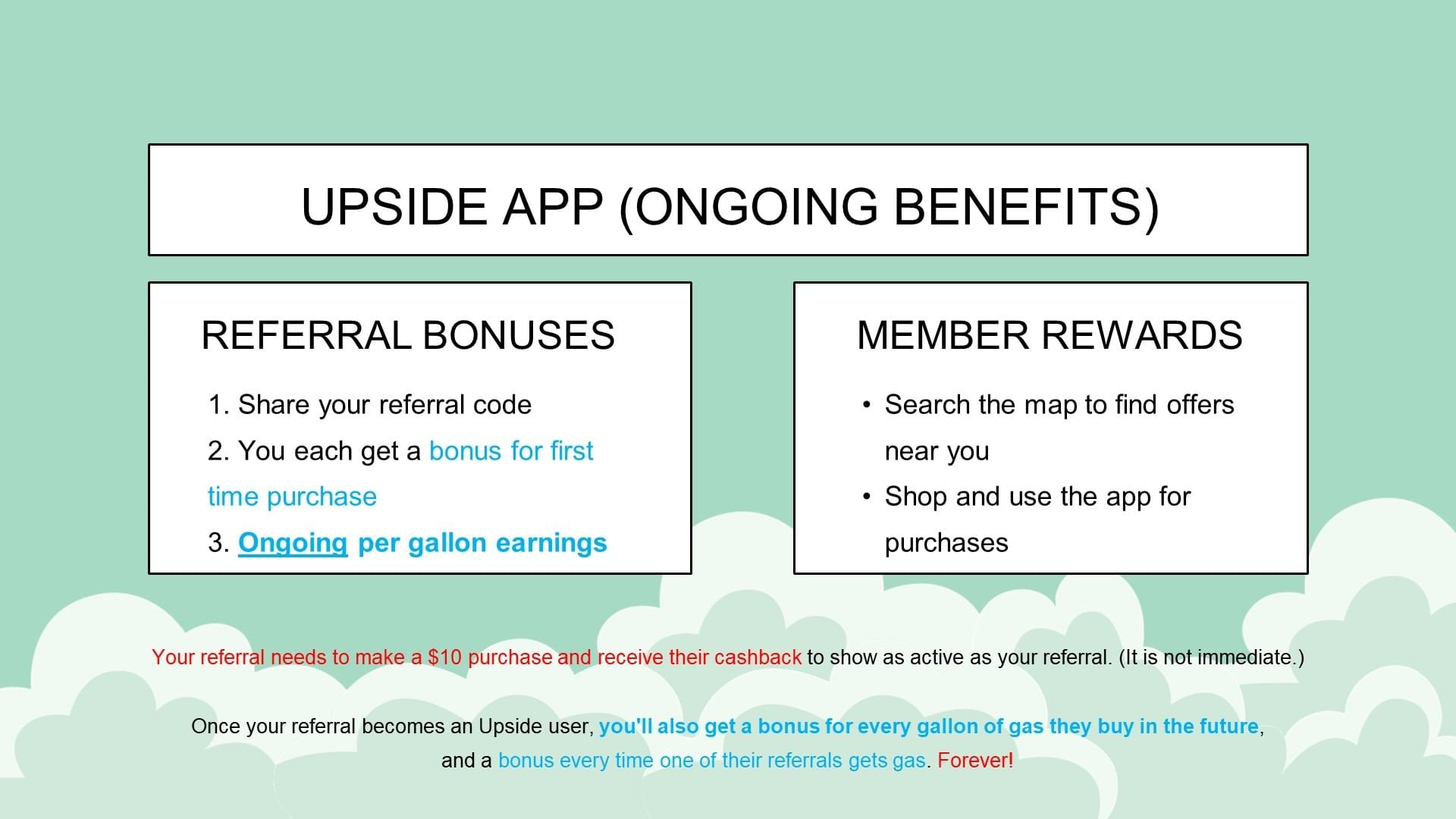 UPSIDE APP (ONGOING BENEFITS)

REFERRAL BONUSES

1. Share your referral code
2. You each get a bonus for first time purchase
3. Ongoing per gallon earnings

MEMBER REWARDS

• Search the map to find offers near you
• Shop and use the app for purchases

Your referral needs to make a \$10 purchase and receive their cashback to show as active as your referral. (It is not immediate.)

Once your referral becomes an Upside user, you'll also get a bonus for every gallon of gas they buy in the future, and a bonus every time one of their referrals gets gas. Forever!